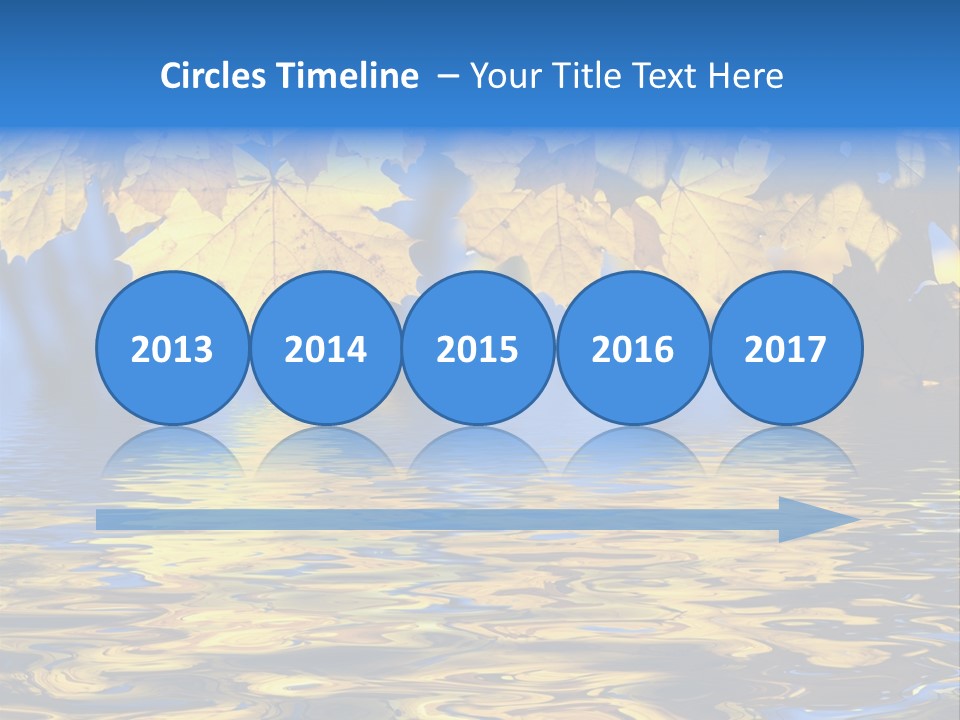 Circles Timeline – Your Title Text Here

2013
2014
2015
2016
2017